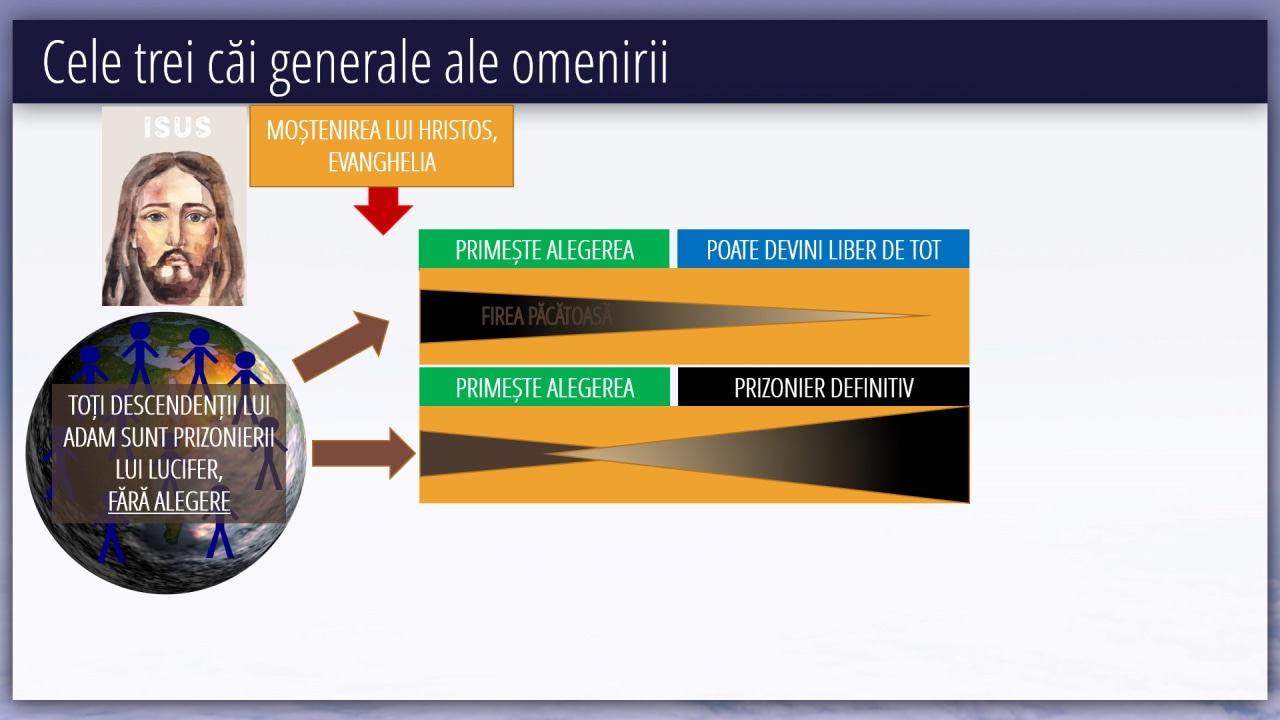 Cele trei căi generale ale omenirii

ISUS

MOȘTENIREA LUI HRISTOS, EVANGHELIA

PRIMEȘTE ALEGEREA

POATE DEVINI LIBER DE TOT

FIREA PĂCĂTOASĂ

PRIMEȘTE ALEGEREA

PRIZONIER DEFINITIV

TOȚI DESCENDENȚII LUI ADAM SUNT PRIZONIERII LUI LUCIFER, FĂRĂ ALEGERE